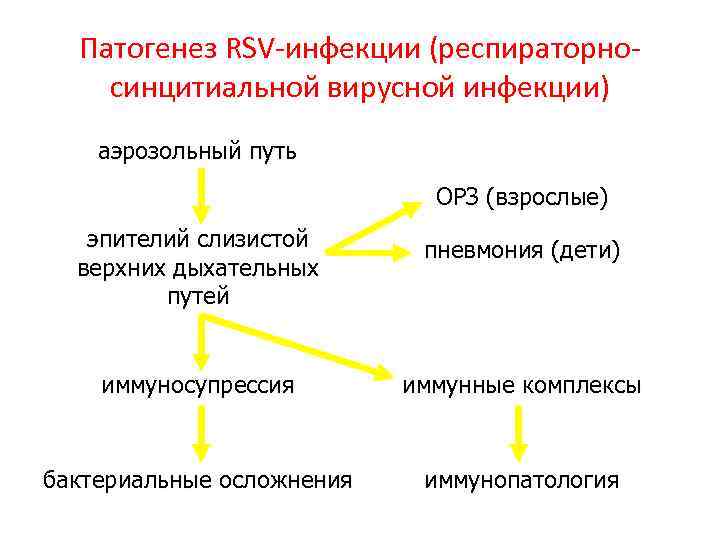 Патогенез RSV-инфекции (респираторно-синцитиальной вирусной инфекции)

аэрозольный путь

эпителий слизистой верхних дыхательных путей

ОРЗ (взрослые)

пневмония (дети)

иммуносупрессия

иммунные комплексы

бактериальные осложнения

иммунопатология